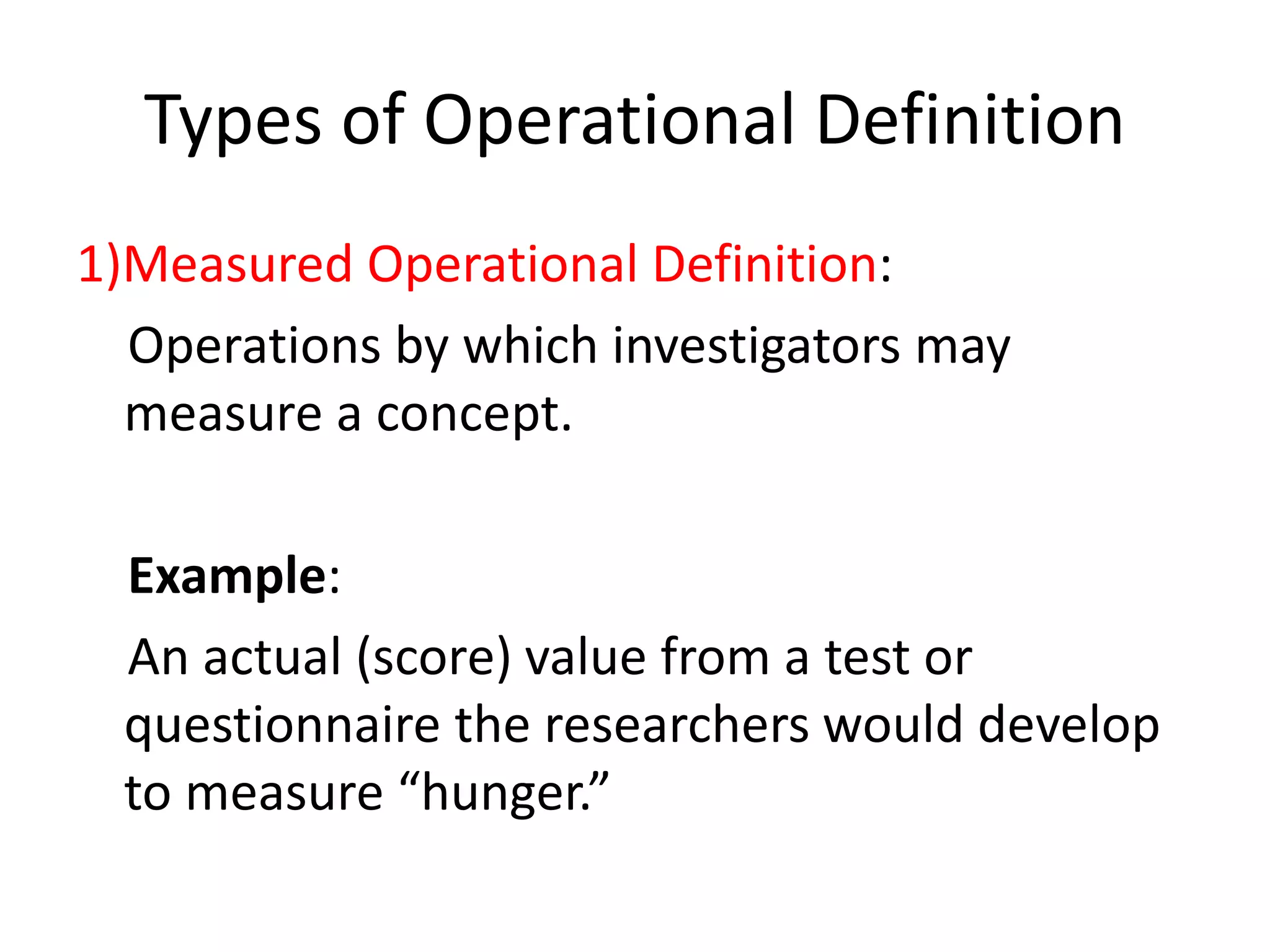 Types of Operational Definition

1)Measured Operational Definition:

Operations by which investigators may measure a concept.

Example:

An actual (score) value from a test or questionnaire the researchers would develop to measure “hunger.”